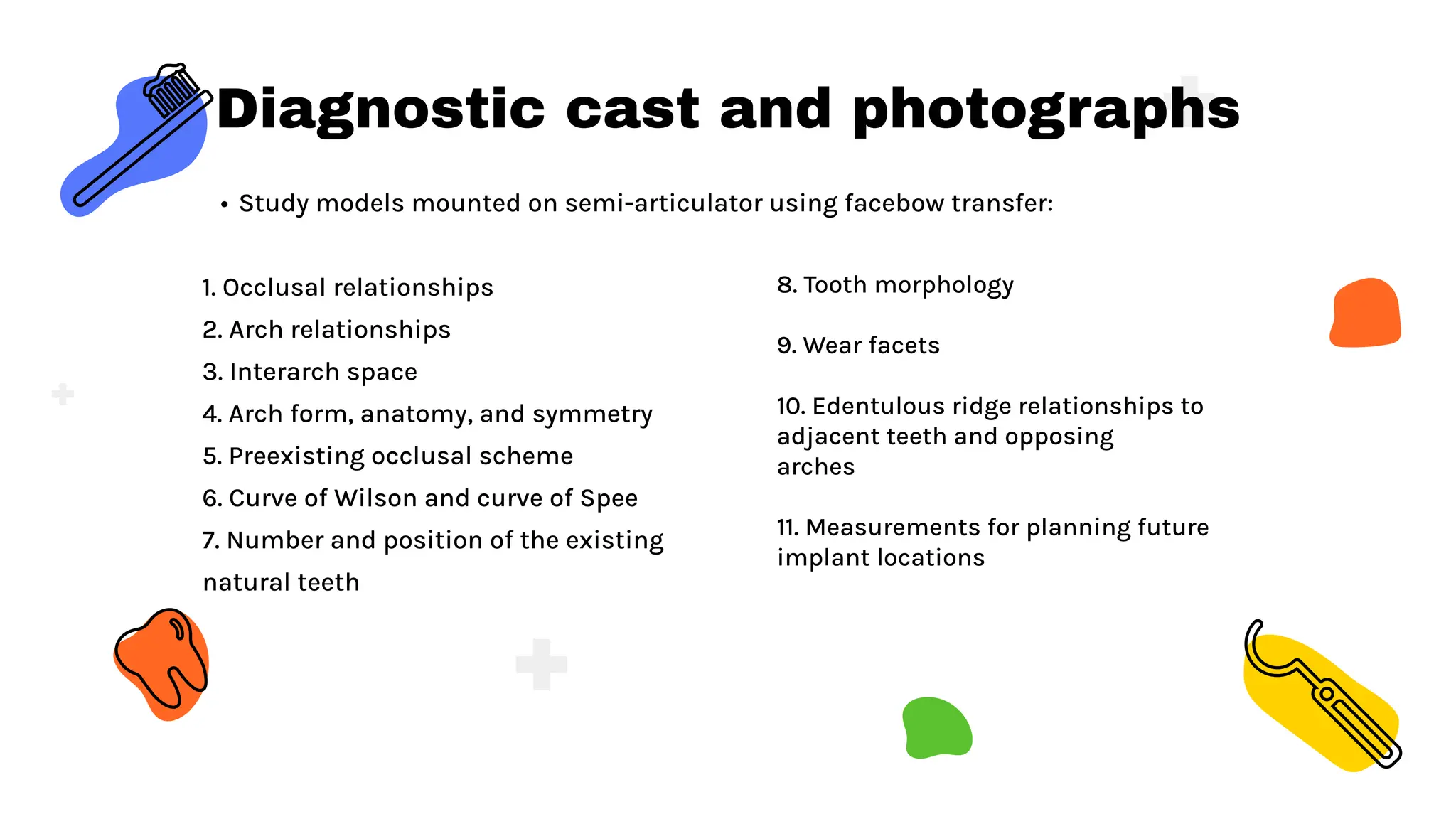 Diagnostic cast and photographs

• Study models mounted on semi-articulator using facebow transfer:

1. Occlusal relationships
2. Arch relationships
3. Interarch space
4. Arch form, anatomy, and symmetry
5. Preexisting occlusal scheme
6. Curve of Wilson and curve of Spee
7. Number and position of the existing natural teeth

8. Tooth morphology

9. Wear facets

10. Edentulous ridge relationships to adjacent teeth and opposing arches

11. Measurements for planning future implant locations